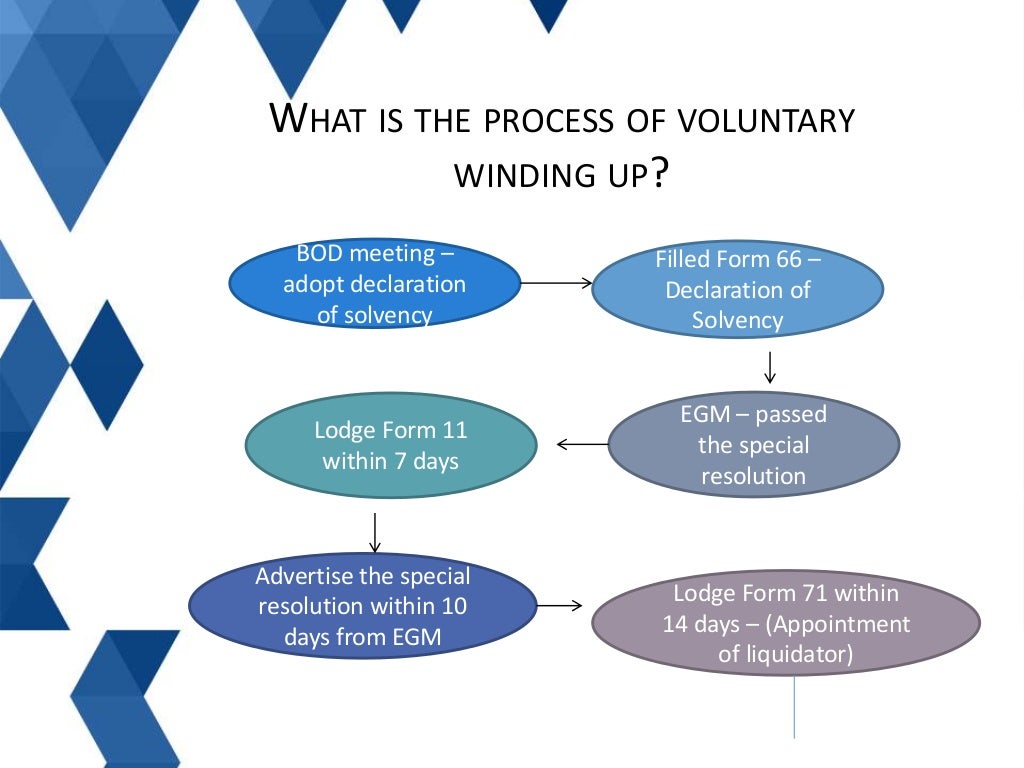 WHAT IS THE PROCESS OF VOLUNTARY WINDING UP?

BOD meeting – adopt declaration of solvency

Filled Form 66 – Declaration of Solvency

EGM – passed the special resolution

Lodge Form 11 within 7 days

Advertise the special resolution within 10 days from EGM

Lodge Form 71 within 14 days – (Appointment of liquidator)